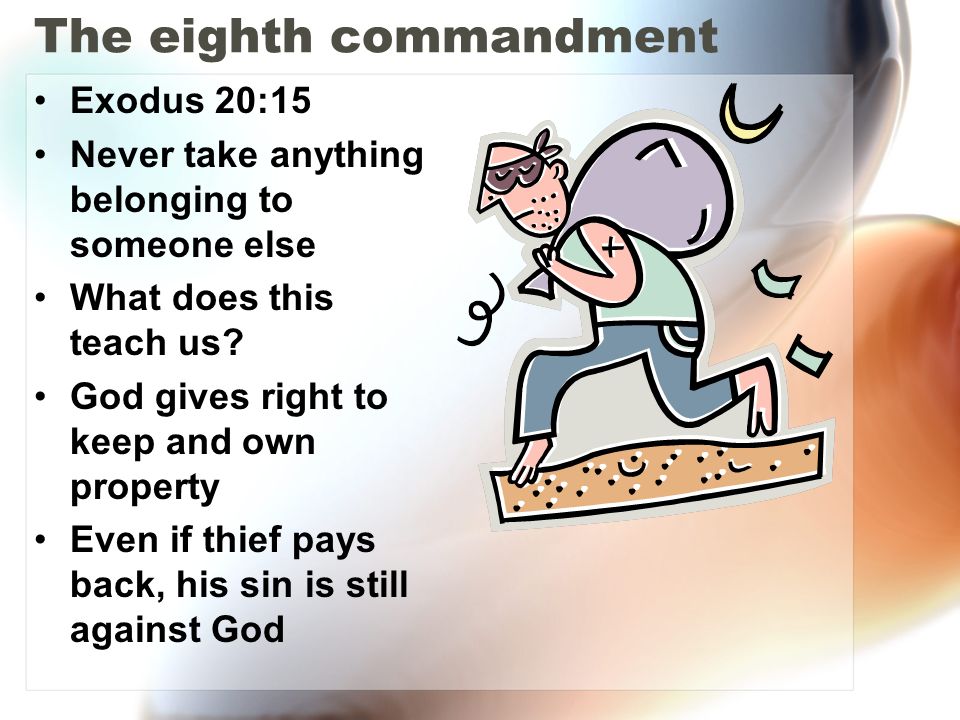 The eighth commandment

• Exodus 20:15
• Never take anything belonging to someone else
• What does this teach us?
• God gives right to keep and own property
• Even if thief pays back, his sin is still against God